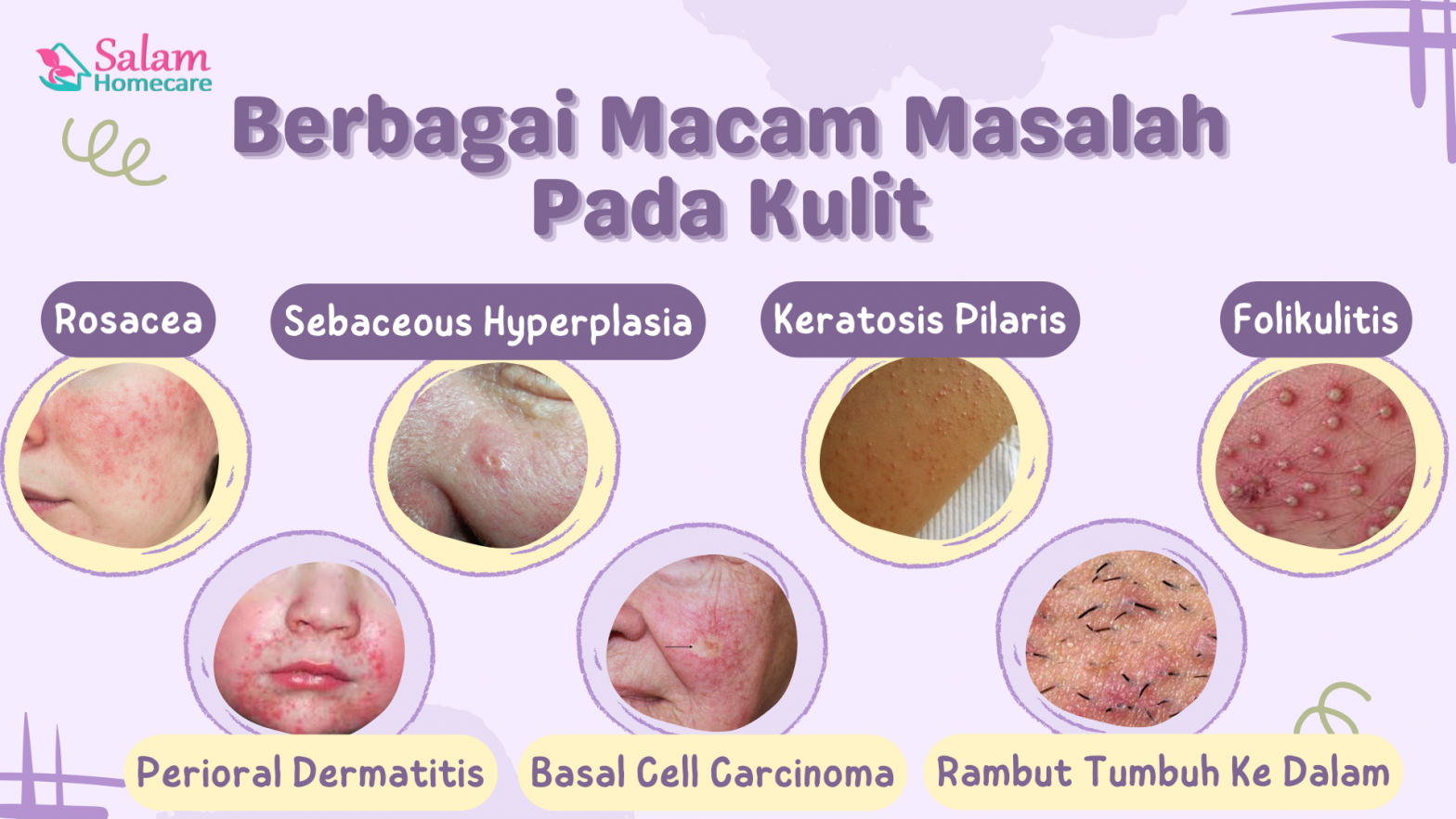 Salam Homecare

Berbagai Macam Masalah Pada Kulit

Rosacea

Sebaceous Hyperplasia

Keratosis Pilaris

Folikulitis

Perioral Dermatitis

Basal Cell Carcinoma

Rambut Tumbuh Ke Dalam